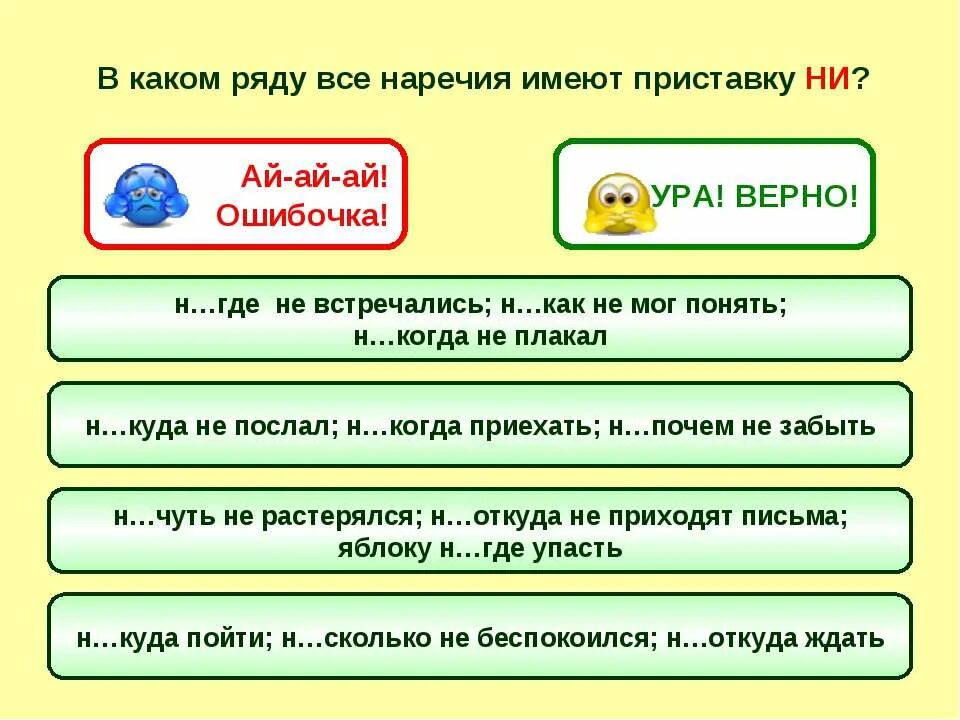 В каком ряду все наречия имеют приставку НИ?

Ай-ай-ай! Ошибочка!

УРА! ВЕРНО!

н…где не встречались; н…как не мог понять; н…когда не плакал

н…куда не послал; н…когда приехать; н…почем не забыть

н…чуть не растерялся; н…откуда не приходят письма; яблоку н…где упасть

н…куда пойти; н…сколько не беспокоился; н…откуда ждать